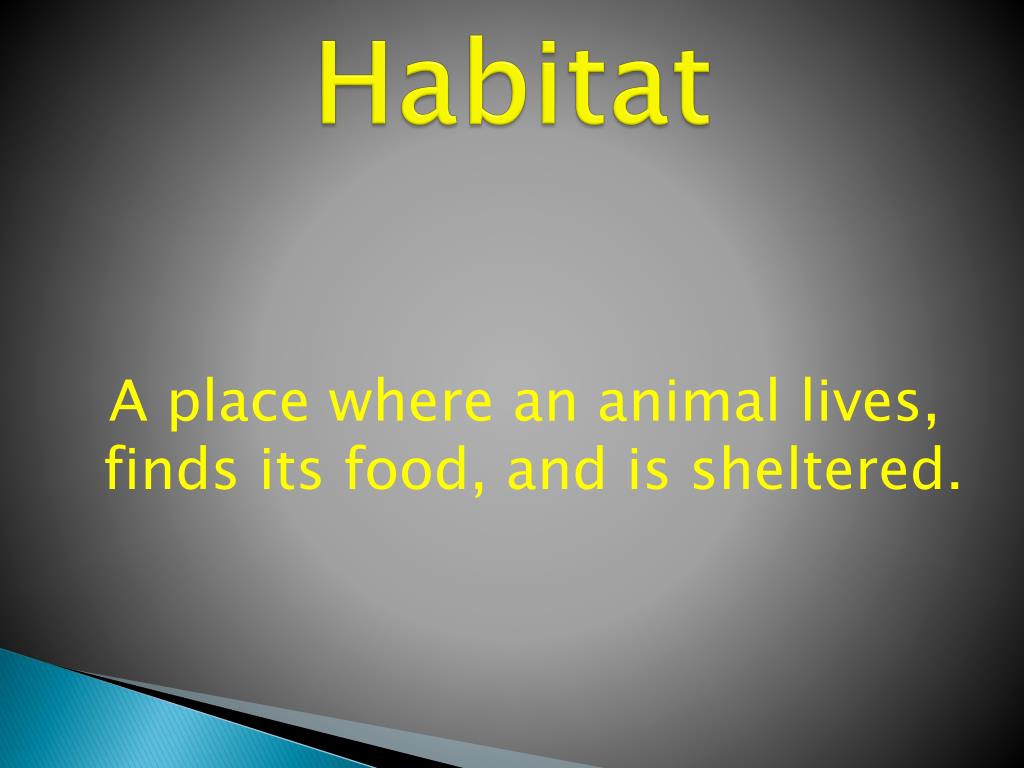 Habitat

A place where an animal lives, finds its food, and is sheltered.